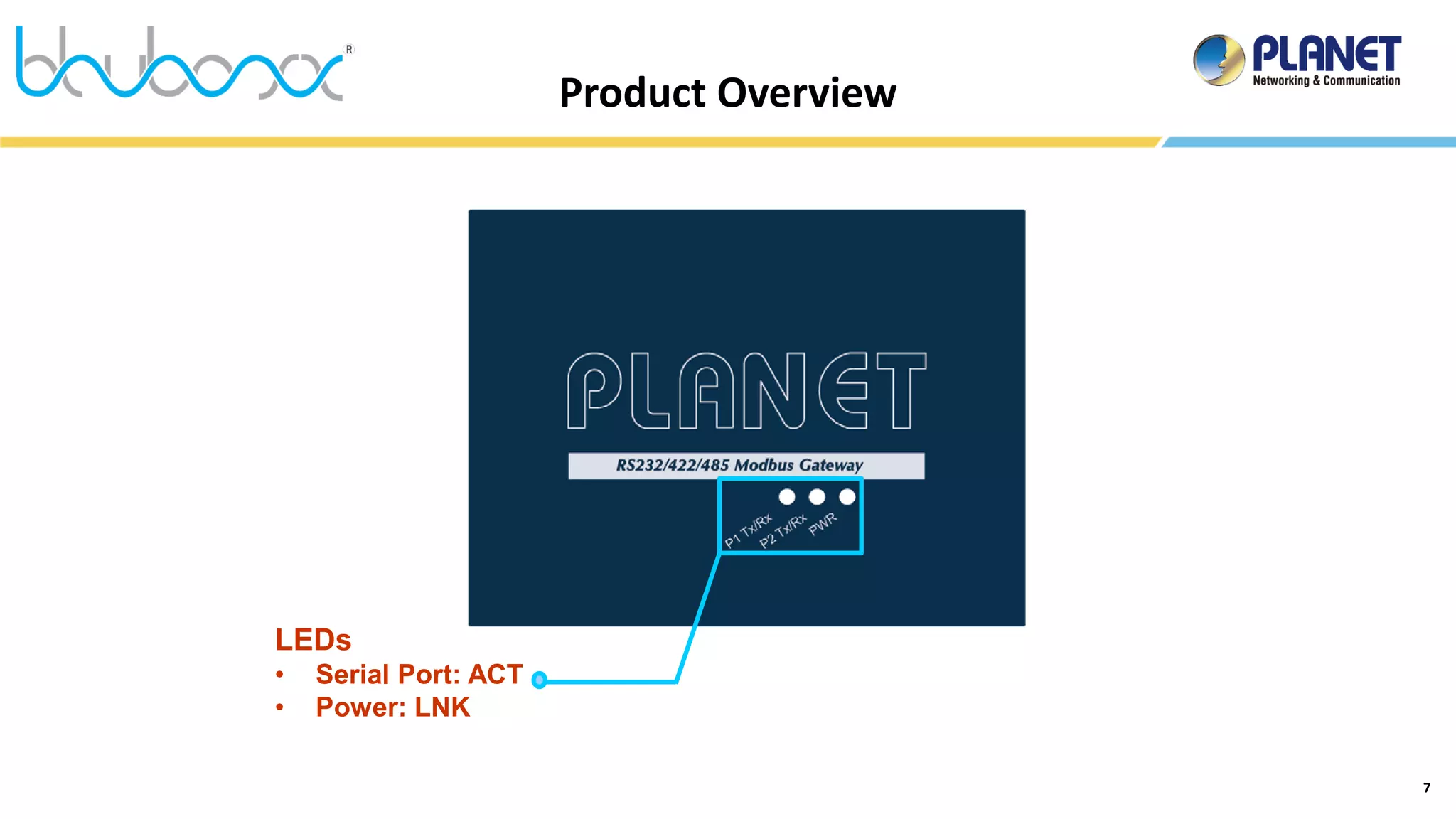 bluboxx®

Product Overview

PLANET
Networking & Communication

PLANET

RS232/422/485 Modbus Gateway

P1 Tx/Rx
P2 Tx/Rx
PWR

LEDs
• Serial Port: ACT
• Power: LNK

7